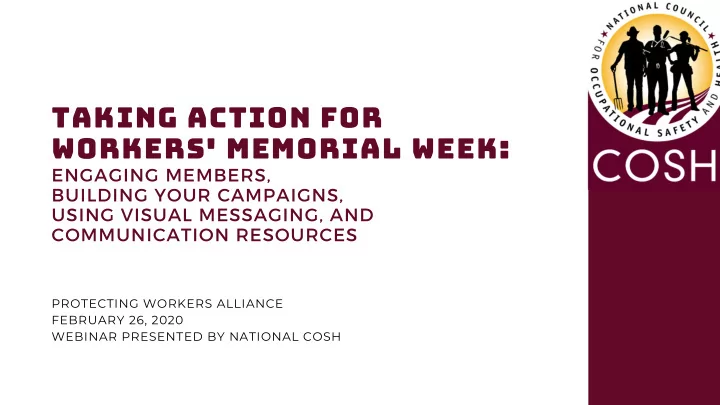 TAKING ACTION FOR WORKERS' MEMORIAL WEEK:
ENGAGING MEMBERS, BUILDING YOUR CAMPAIGNS, USING VISUAL MESSAGING, AND COMMUNICATION RESOURCES

PROTECTING WORKERS ALLIANCE
FEBRUARY 26, 2020
WEBINAR PRESENTED BY NATIONAL COSH

NATIONAL COUNCIL FOR OCCUPATIONAL SAFETY AND HEALTH

COSH